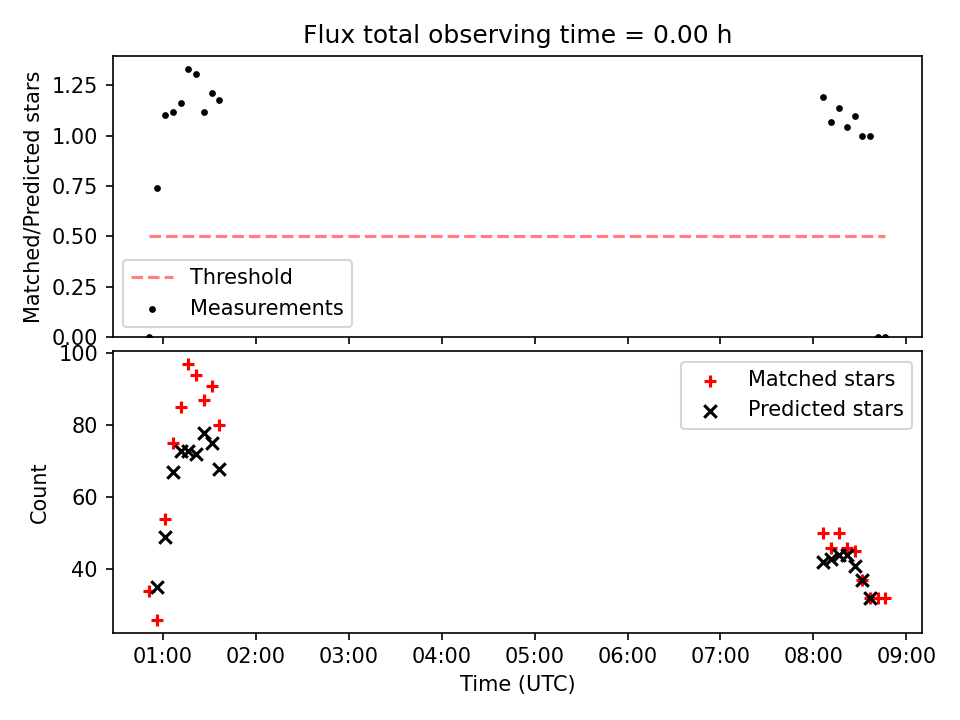 Flux total observing time = 0.00 h

Matched/Predicted stars

1.25
1.00
0.75
0.50
0.25
0.00

Threshold
Measurements

Count

100
80
60
40

Matched stars
Predicted stars

01:00 02:00 03:00 04:00 05:00 06:00 07:00 08:00 09:00

Time (UTC)